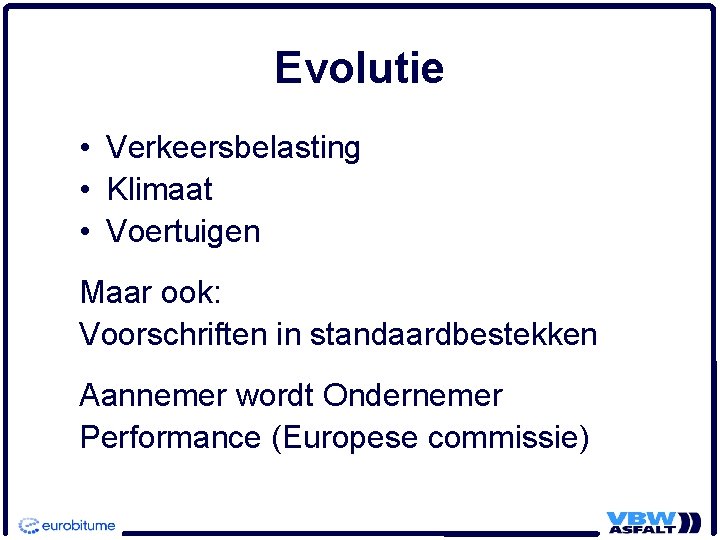 Evolutie

• Verkeersbelasting
• Klimaat
• Voertuigen

Maar ook:
Voorschriften in standaardbestekken

Aannemer wordt Ondernemer
Performance (Europese commissie)

eurobitume

VBW ASFALT